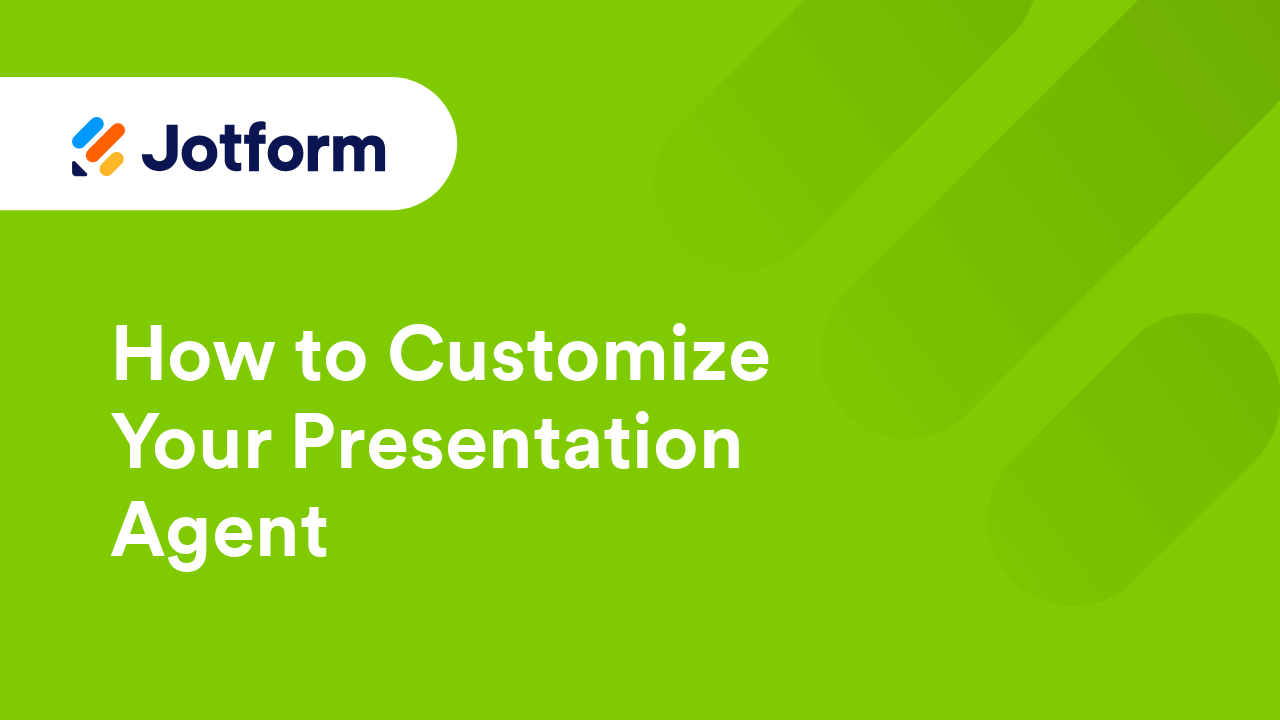 Jotform

How to Customize Your Presentation Agent